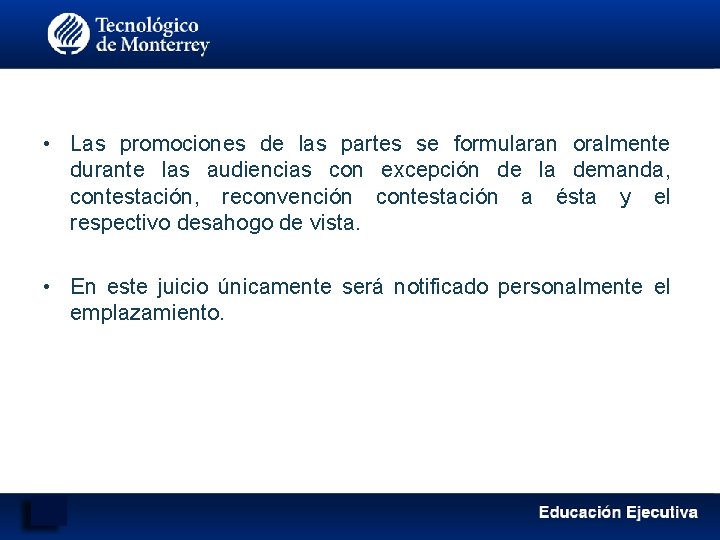 Tecnológico de Monterrey

• Las promociones de las partes se formularan oralmente durante las audiencias con excepción de la demanda, contestación, reconvención contestación a ésta y el respectivo desahogo de vista.

• En este juicio únicamente será notificado personalmente el emplazamiento.

Educación Ejecutiva